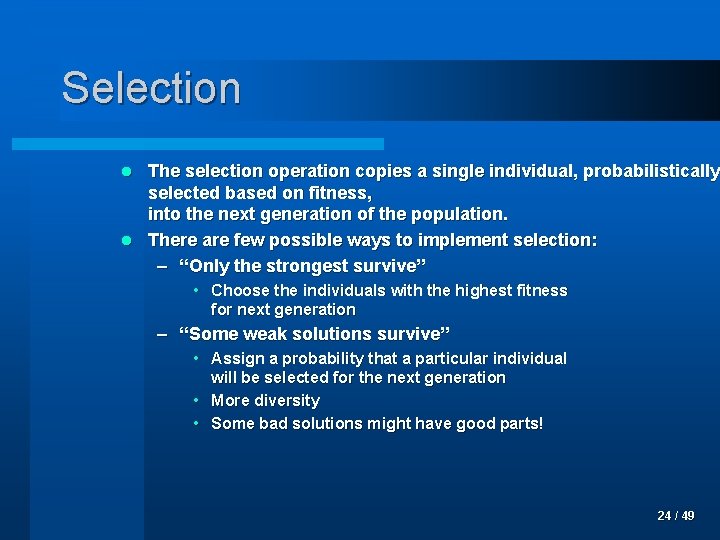 Selection

- The selection operation copies a single individual, probabilistically selected based on fitness, into the next generation of the population.
- There are few possible ways to implement selection:
  – "Only the strongest survive"
    • Choose the individuals with the highest fitness for next generation
  – "Some weak solutions survive"
    • Assign a probability that a particular individual will be selected for the next generation
    • More diversity
    • Some bad solutions might have good parts!

24 / 49